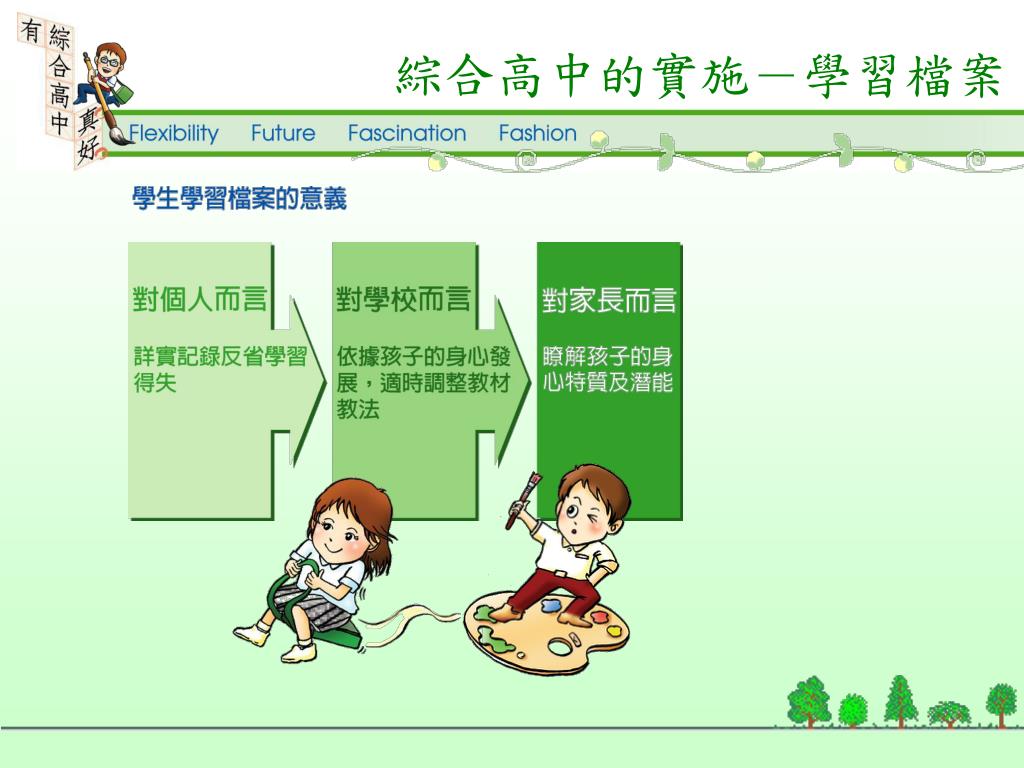 有綜合高中真好

綜合高中的實施－學習檔案

Flexibility Future Fascination Fashion

學生學習檔案的意義

對個人而言

詳實記錄反省學習得失

對學校而言

依據孩子的身心發展，適時調整教材教法

對家長而言

瞭解孩子的身心特質及潛能